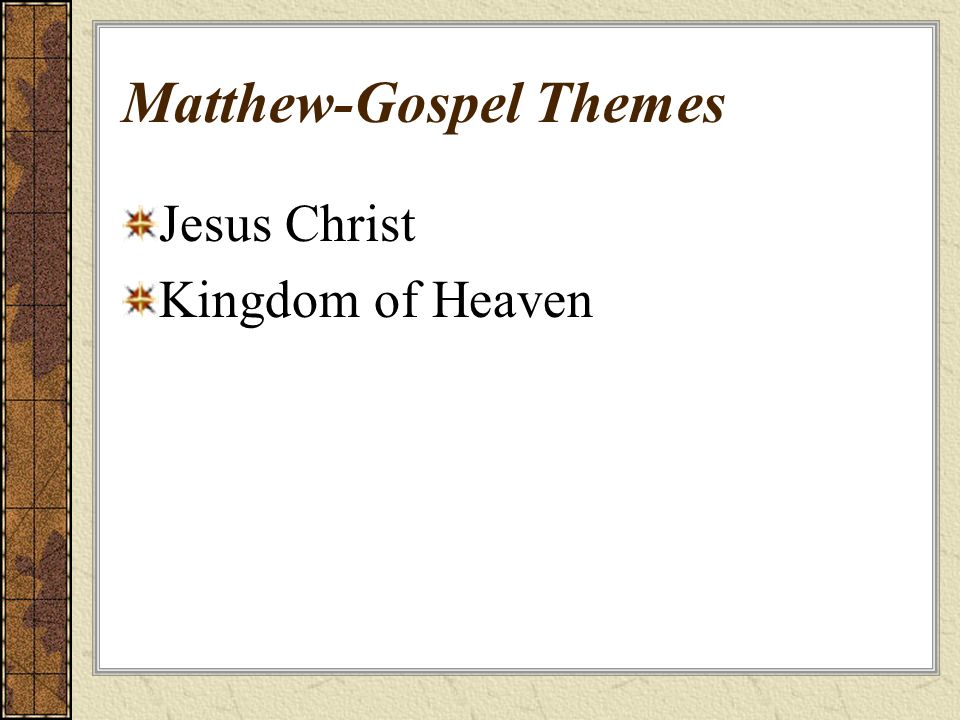 Matthew-Gospel Themes

Jesus Christ

Kingdom of Heaven